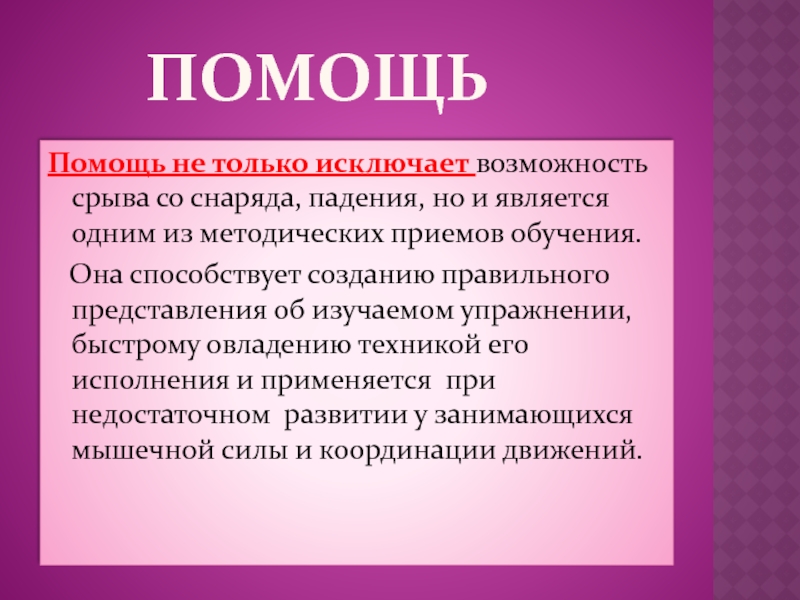 ПОМОЩЬ

Помощь не только исключает возможность срыва со снаряда, падения, но и является одним из методических приемов обучения.

Она способствует созданию правильного представления об изучаемом упражнении, быстрому овладению техникой его исполнения и применяется при недостаточном развитии у занимающихся мышечной силы и координации движений.